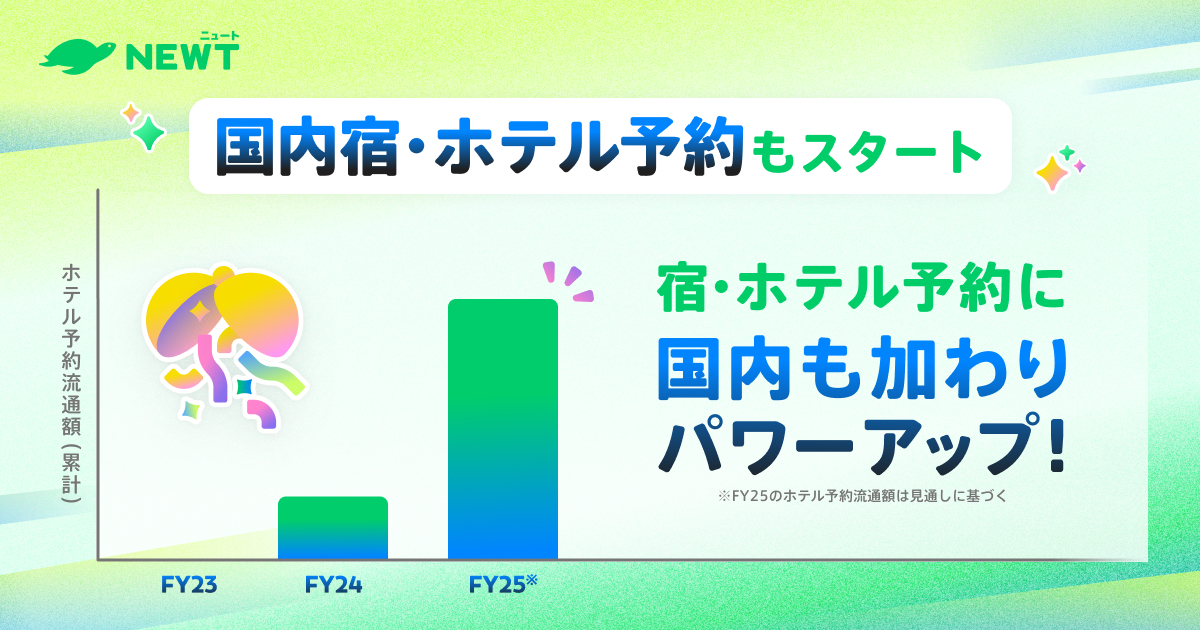 ニュート
NEWT

国内宿・ホテル予約もスタート

ホテル予約流通額（累計）

宿・ホテル予約に
国内も加わり
パワーアップ！

※FY25のホテル予約流通額は見通しに基づく

FY23
FY24
FY25※